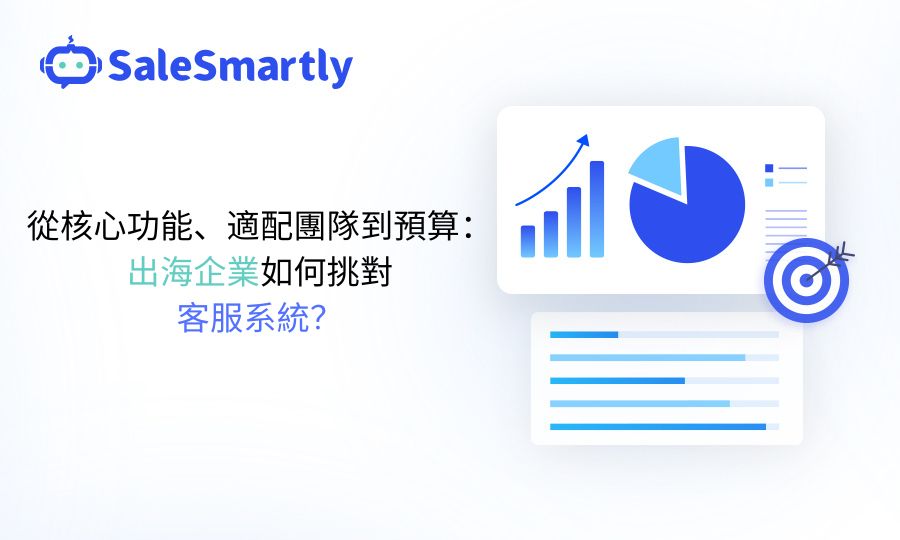 SaleSmartly

從核心功能、適配團隊到預算：
出海企業如何挑對
客服系統？